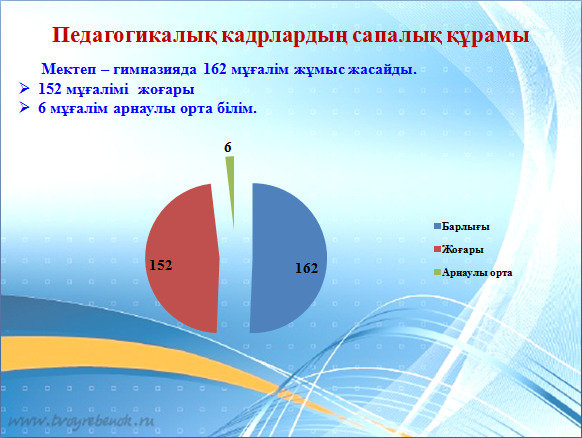 Педагогикалық кадрлардың сапалық құрамы

Мектеп – гимназияда 162 мұғалім жұмыс жасайды.

➢ 152 мұғалімі жоғары

➢ 6 мұғалім арнаулы орта білім.

6

152

162

Барлығы

Жоғары

Арнаулы орта

www.tvoyrebenok.ru